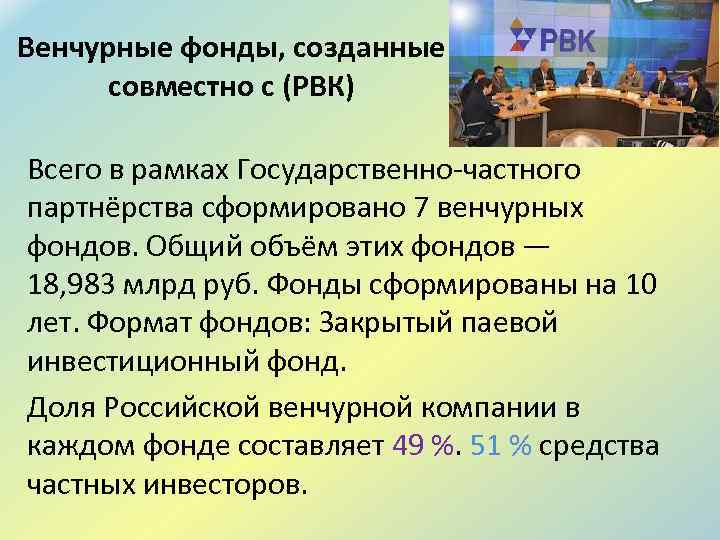 Венчурные фонды, созданные совместно с (РВК)

РВК

Всего в рамках Государственно-частного партнёрства сформировано 7 венчурных фондов. Общий объём этих фондов — 18,983 млрд руб. Фонды сформированы на 10 лет. Формат фондов: Закрытый паевой инвестиционный фонд.

Доля Российской венчурной компании в каждом фонде составляет 49 %. 51 % средства частных инвесторов.